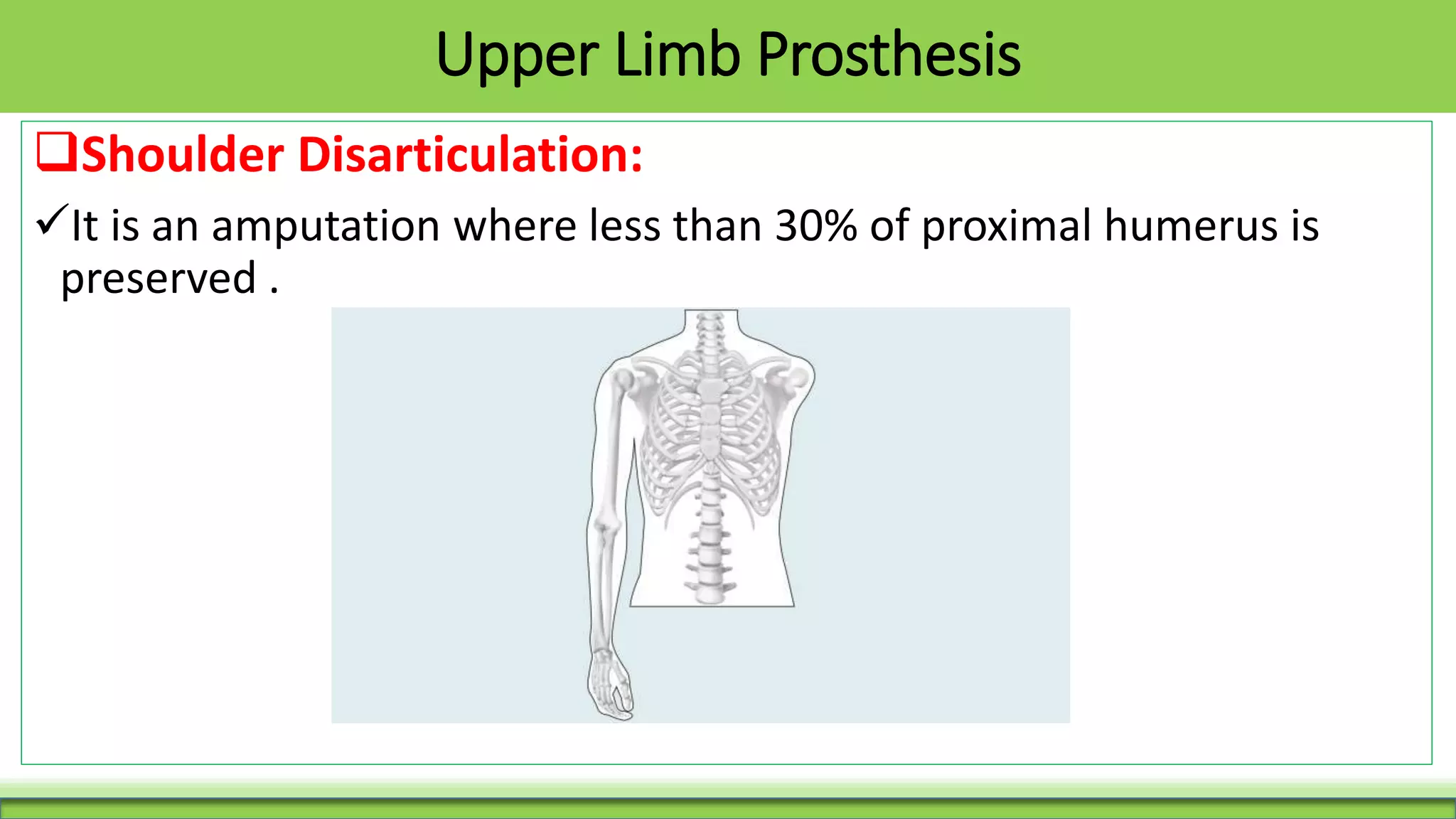 Upper Limb Prosthesis

❑Shoulder Disarticulation:

✓It is an amputation where less than 30% of proximal humerus is preserved .